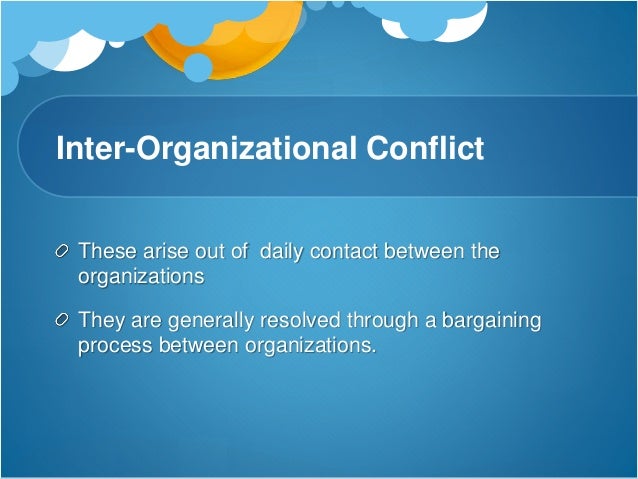 Inter-Organizational Conflict

These arise out of daily contact between the organizations

They are generally resolved through a bargaining process between organizations.